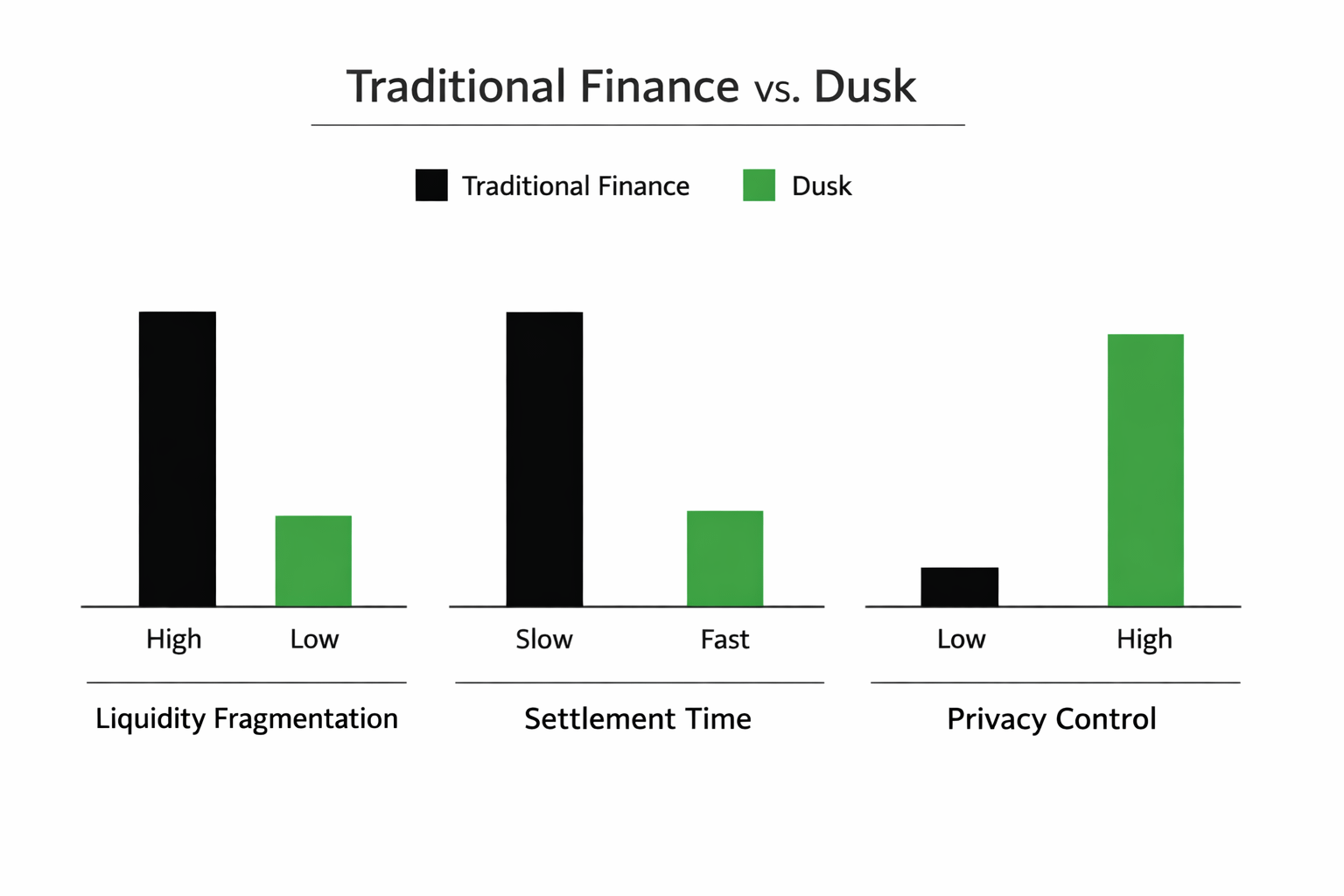 Traditional Finance vs. Dusk

Traditional Finance
Dusk

High
Low
Liquidity Fragmentation

Slow
Fast
Settlement Time

Low
High
Privacy Control